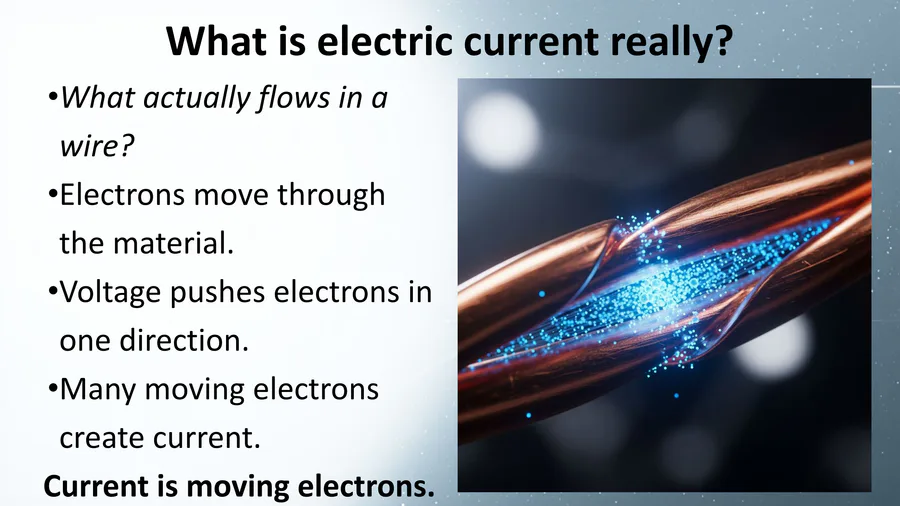 What is electric current really?

•What actually flows in a wire?

•Electrons move through the material.

•Voltage pushes electrons in one direction.

•Many moving electrons create current.

Current is moving electrons.